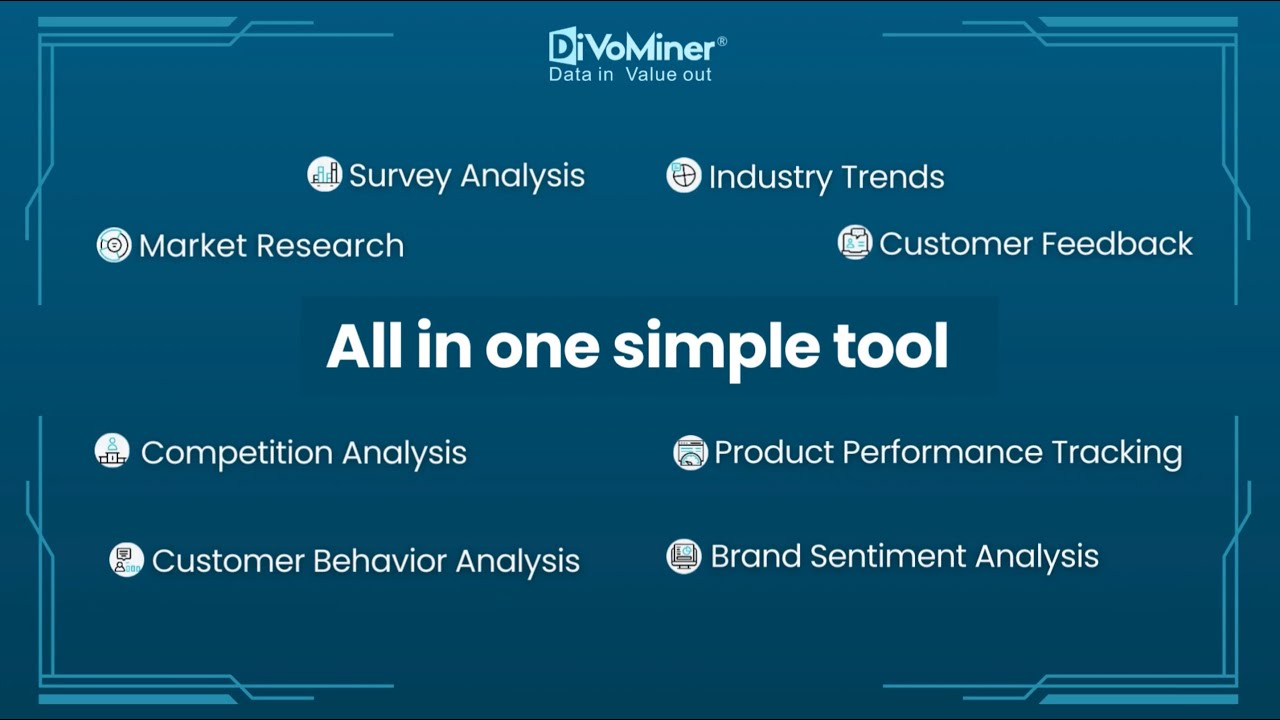 DiVoMiner®
Data in Value out

Survey Analysis
Industry Trends
Market Research
Customer Feedback

All in one simple tool

Competition Analysis
Product Performance Tracking
Customer Behavior Analysis
Brand Sentiment Analysis